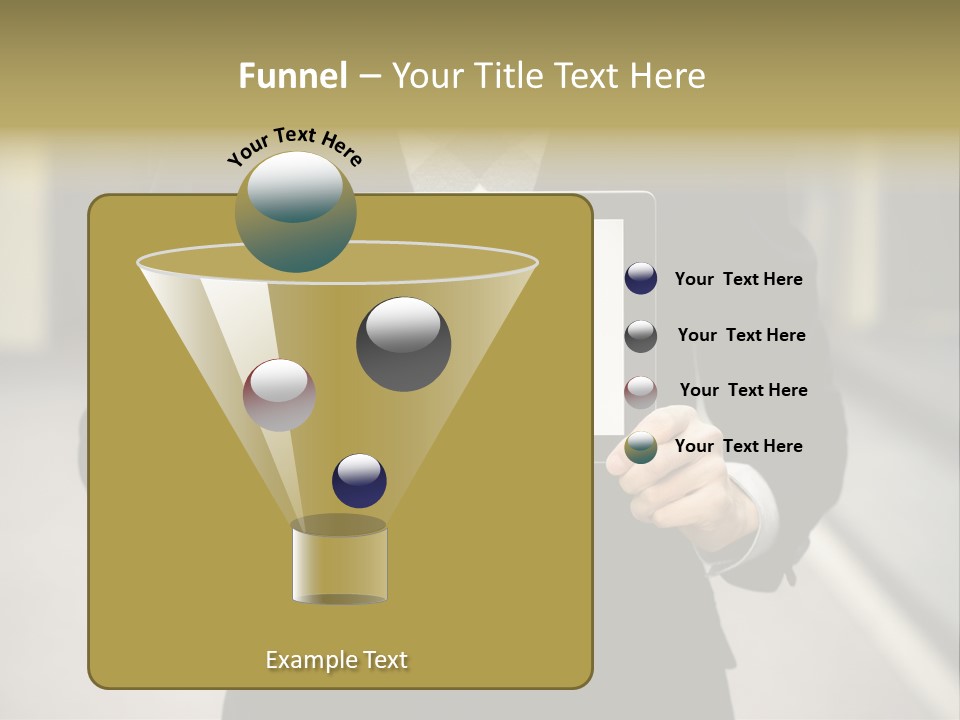 Funnel – Your Title Text Here

Your Text Here

Your Text Here

Your Text Here

Your Text Here

Your Text Here

Example Text